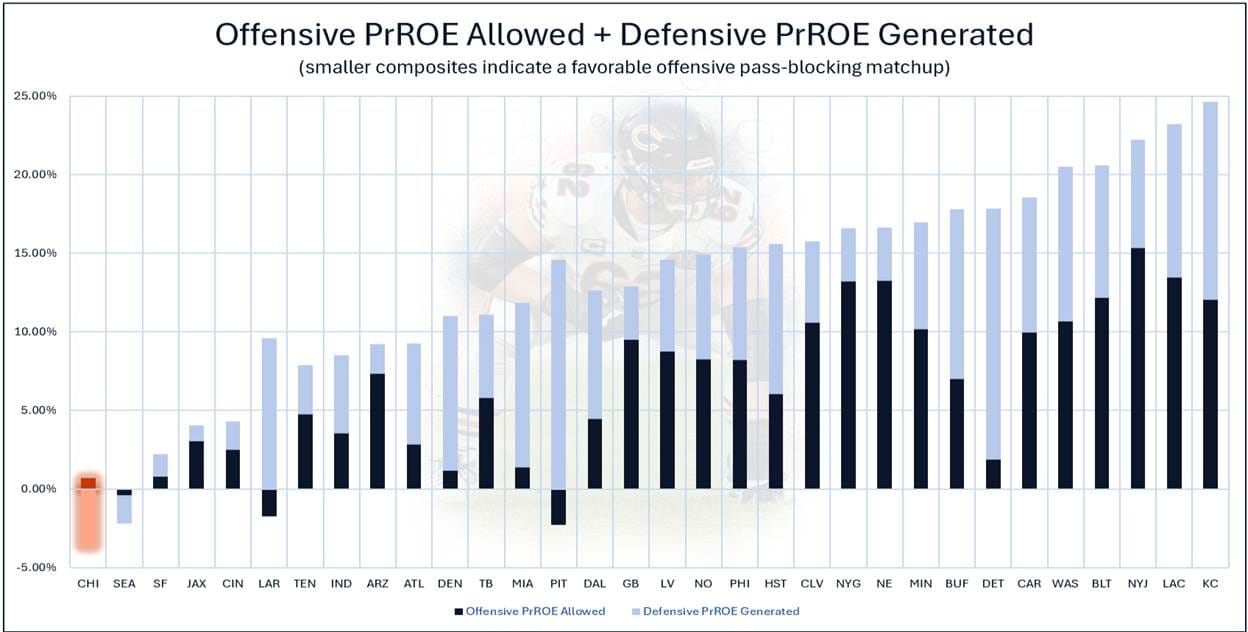 Offensive PrROE Allowed + Defensive PrROE Generated
(smaller composites indicate a favorable offensive pass-blocking matchup)

25.00%
20.00%
15.00%
10.00%
5.00%
0.00%
-5.00%

CHI SEA SF JAX CIN LAR TEN IND ARZ ATL DEN TB MIA PIT DAL GB LV NO PHI HST CLV NYG NE MIN BUF DET CAR WAS BLT NYJ LAC KC

Offensive PrROE Allowed
Defensive PrROE Generated